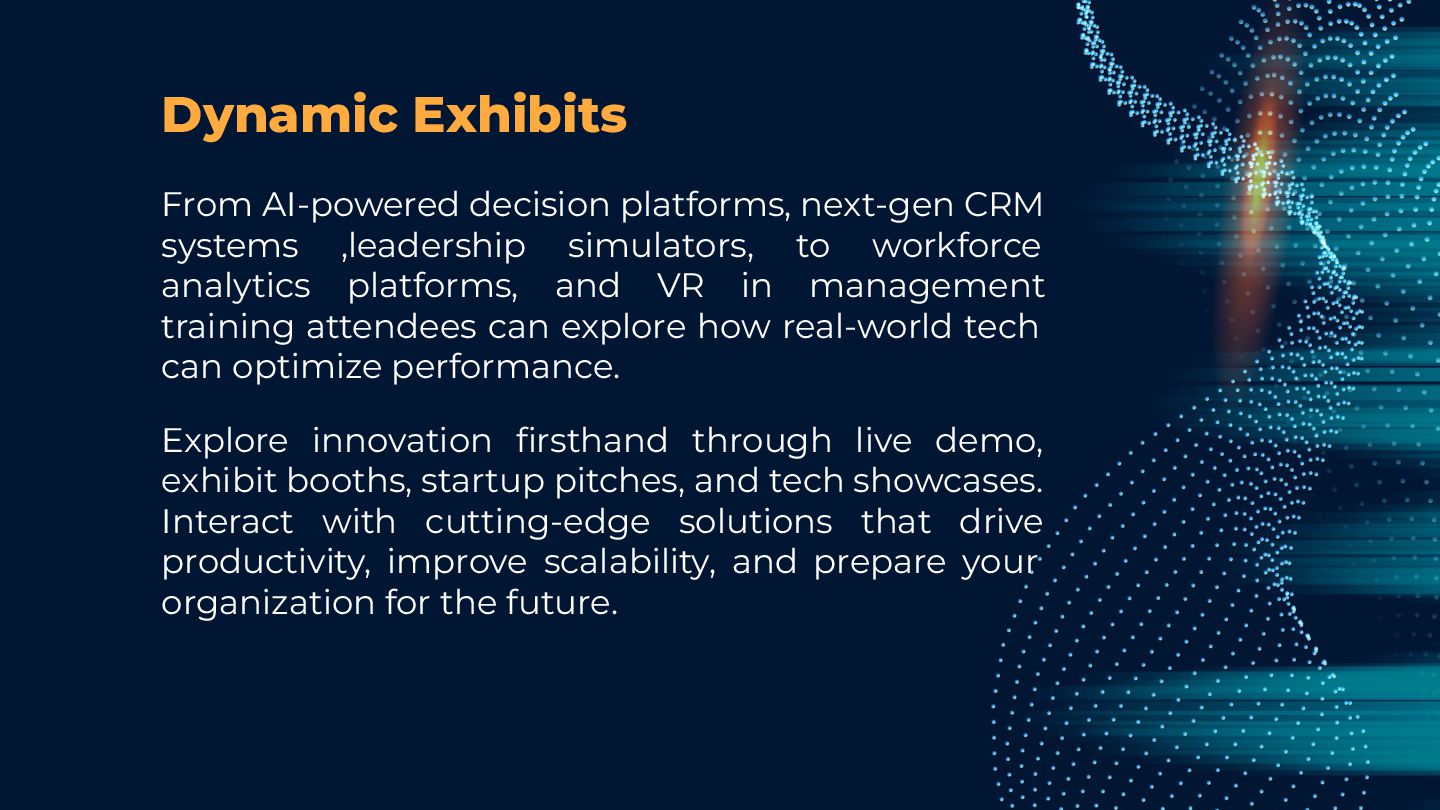 Dynamic Exhibits

From AI-powered decision platforms, next-gen CRM systems ,leadership simulators, to workforce analytics platforms, and VR in management training attendees can explore how real-world tech can optimize performance.

Explore innovation firsthand through live demo, exhibit booths, startup pitches, and tech showcases. Interact with cutting-edge solutions that drive productivity, improve scalability, and prepare your organization for the future.